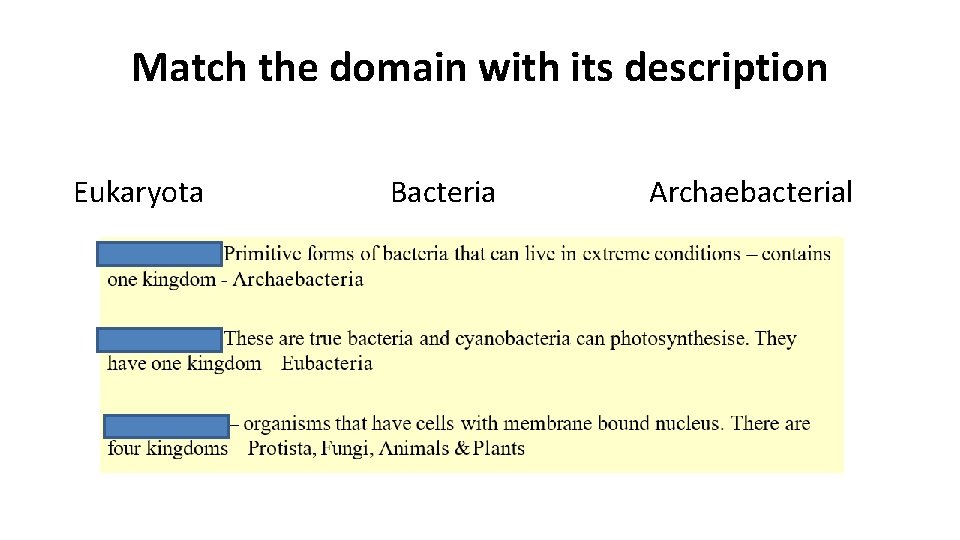 Match the domain with its description

Eukaryota

Bacteria

Archaebacterial

Primitive forms of bacteria that can live in extreme conditions – contains one kingdom - Archaebacteria

These are true bacteria and cyanobacteria can photosynthesise. They have one kingdom Eubacteria

– organisms that have cells with membrane bound nucleus. There are four kingdoms Protista, Fungi, Animals & Plants